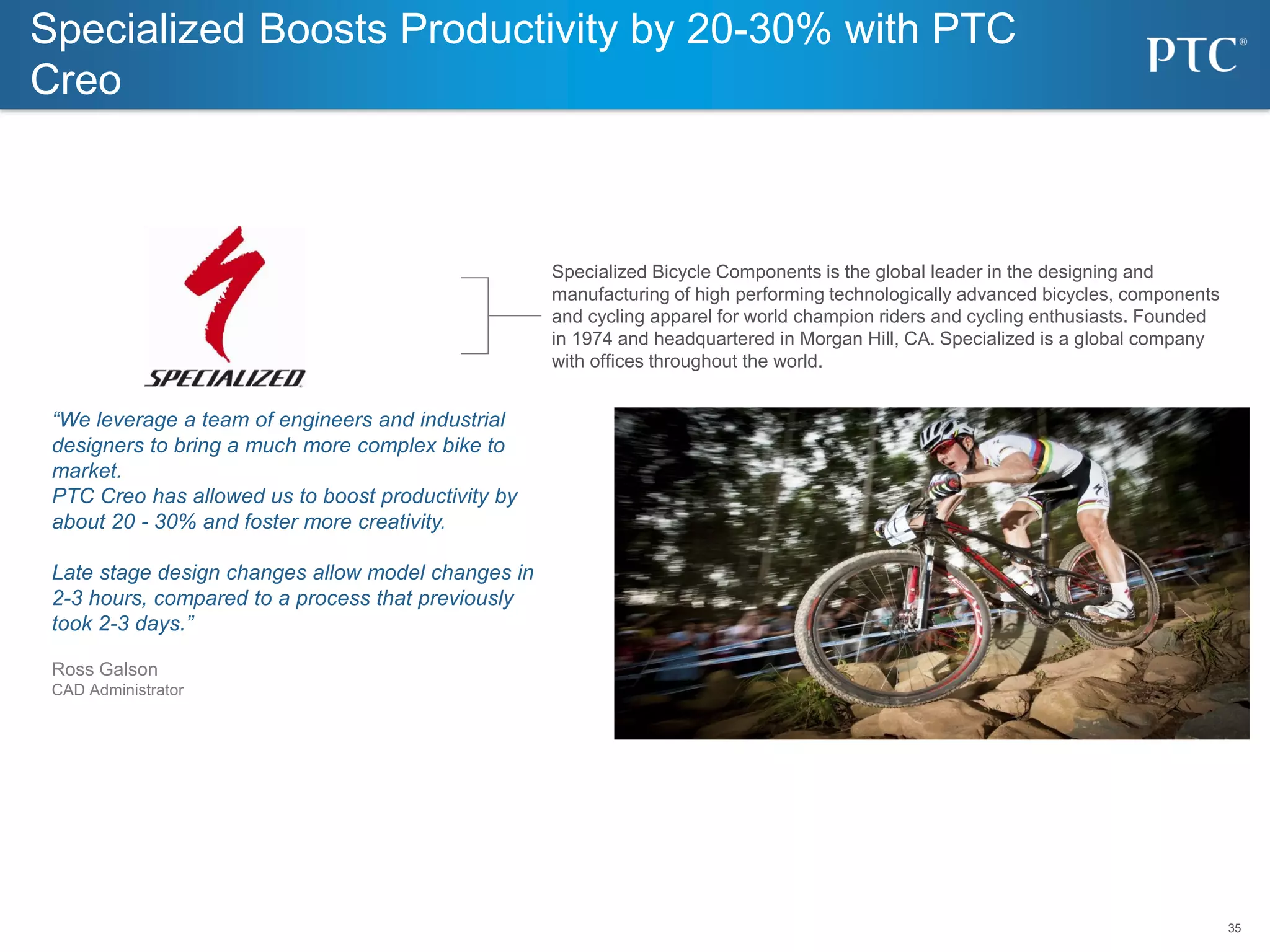 Specialized Boosts Productivity by 20-30% with PTC Creo

PTC®

SPECIALIZED

Specialized Bicycle Components is the global leader in the designing and manufacturing of high performing technologically advanced bicycles, components and cycling apparel for world champion riders and cycling enthusiasts. Founded in 1974 and headquartered in Morgan Hill, CA. Specialized is a global company with offices throughout the world.

“We leverage a team of engineers and industrial designers to bring a much more complex bike to market.
PTC Creo has allowed us to boost productivity by about 20 - 30% and foster more creativity.

Late stage design changes allow model changes in 2-3 hours, compared to a process that previously took 2-3 days.”

Ross Galson
CAD Administrator

35